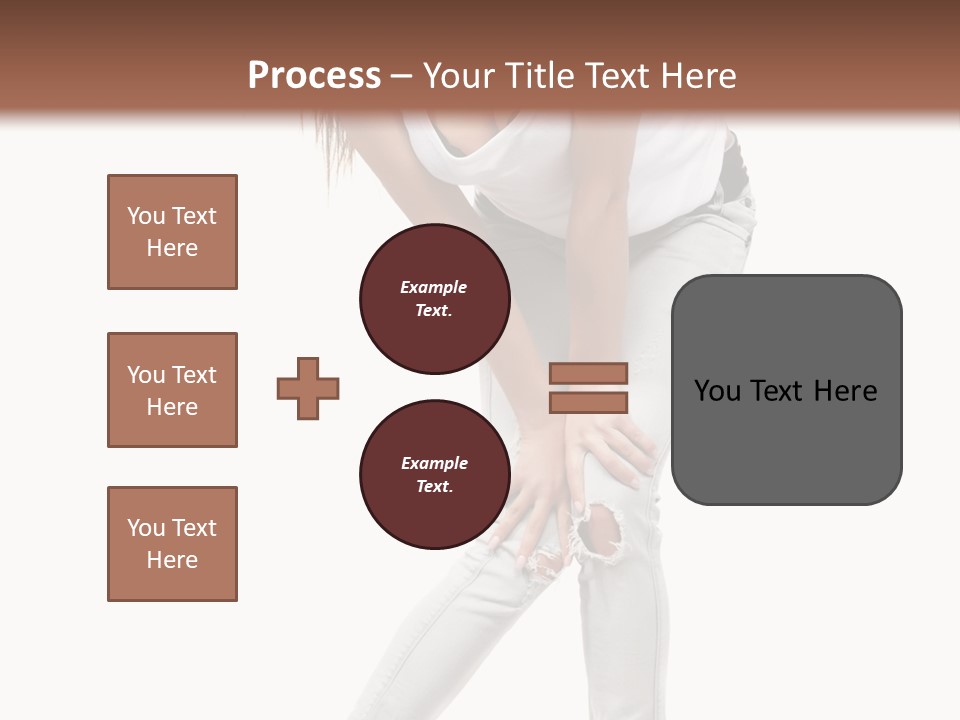 Process – Your Title Text Here

You Text Here

You Text Here

You Text Here

Example Text.

Example Text.

You Text Here